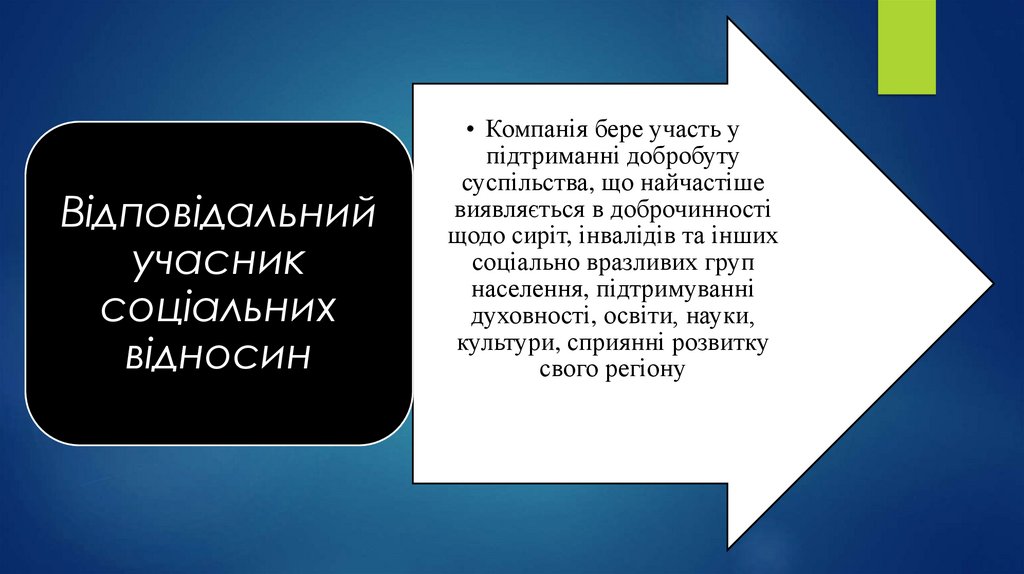 Відповідальний учасник соціальних відносин

• Компанія бере участь у підтриманні добробуту суспільства, що найчастіше виявляється в доброчинності щодо сиріт, інвалідів та інших соціально вразливих груп населення, підтримуванні духовності, освіти, науки, культури, сприянні розвитку свого регіону